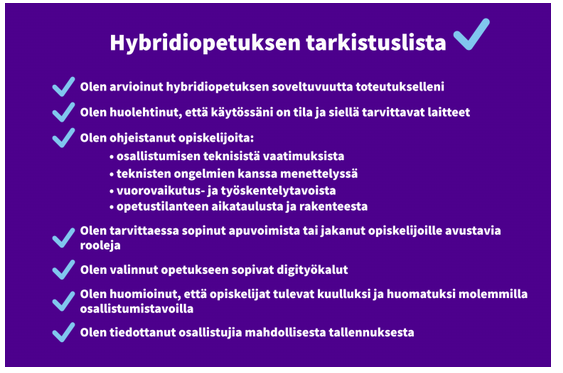 Hybridiopetuksen tarkistuslista

Olen arvioinut hybridiopetuksen soveltuvuutta toteutukselleni

Olen huolehtinut, että käytössäni on tila ja siellä tarvittavat laitteet

Olen ohjeistanut opiskelijoita:
• osallistumisen teknisistä vaatimuksista
• teknisten ongelmien kanssa menettelyssä
• vuorovaikutus- ja työskentelytavoista
• opetustilanteen aikataulusta ja rakenteesta

Olen tarvittaessa sopinut apuvoimista tai jakanut opiskelijoille avustavia rooleja

Olen valinnut opetukseen sopivat digityökalut

Olen huomioinut, että opiskelijat tulevat kuulluksi ja huomatuksi molemmilla osallistumistavoilla

Olen tiedottanut osallistujia mahdollisesta tallennuksesta